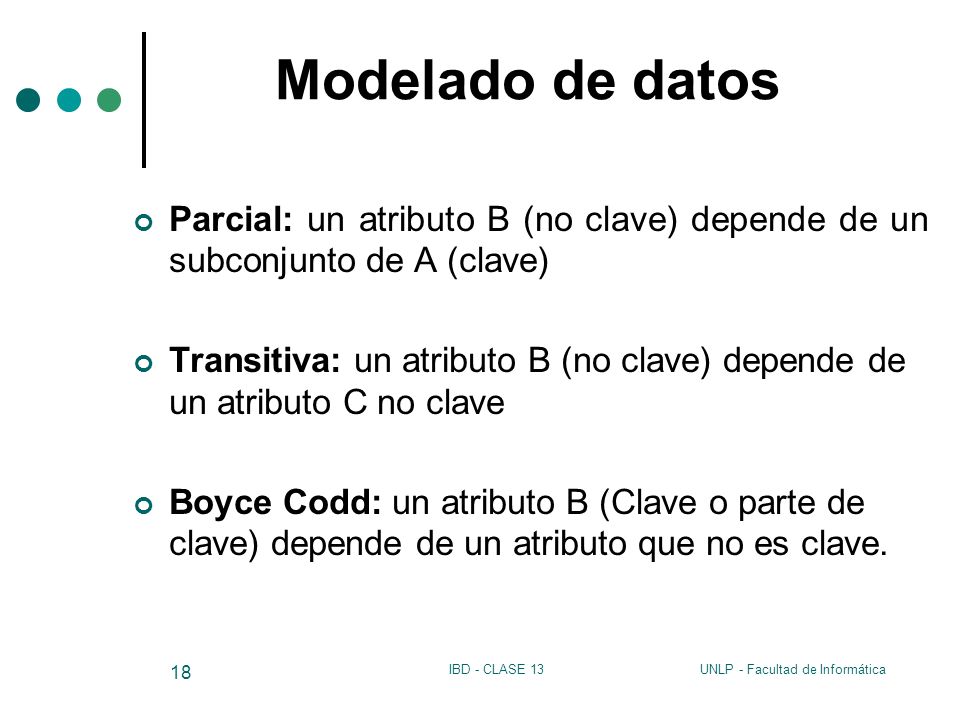 Modelado de datos

Parcial: un atributo B (no clave) depende de un subconjunto de A (clave)

Transitiva: un atributo B (no clave) depende de un atributo C no clave

Boyce Codd: un atributo B (Clave o parte de clave) depende de un atributo que no es clave.

18

IBD - CLASE 13

UNLP - Facultad de Informática